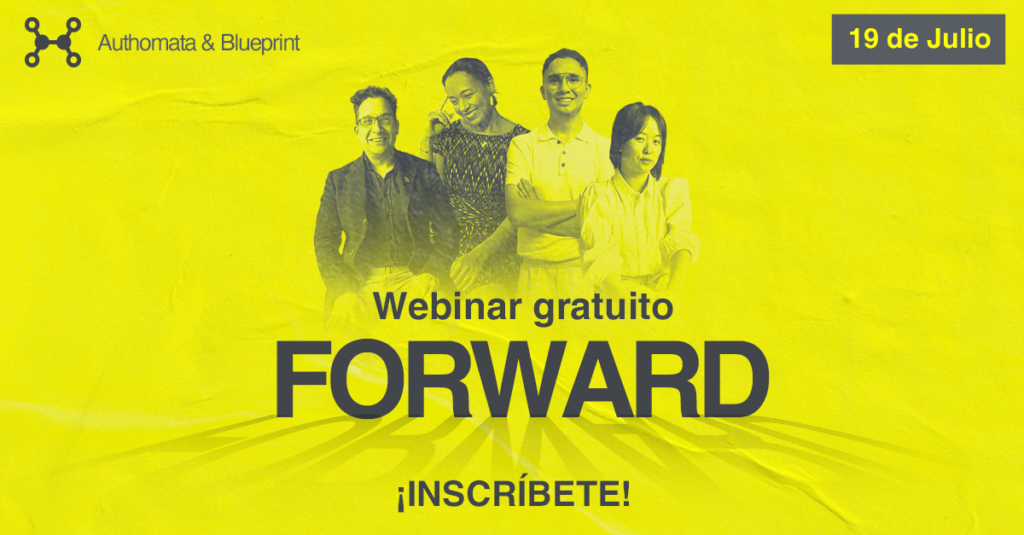 Authomata & Blueprint

19 de Julio

Webinar gratuito

FORWARD

¡INSCRÍBETE!